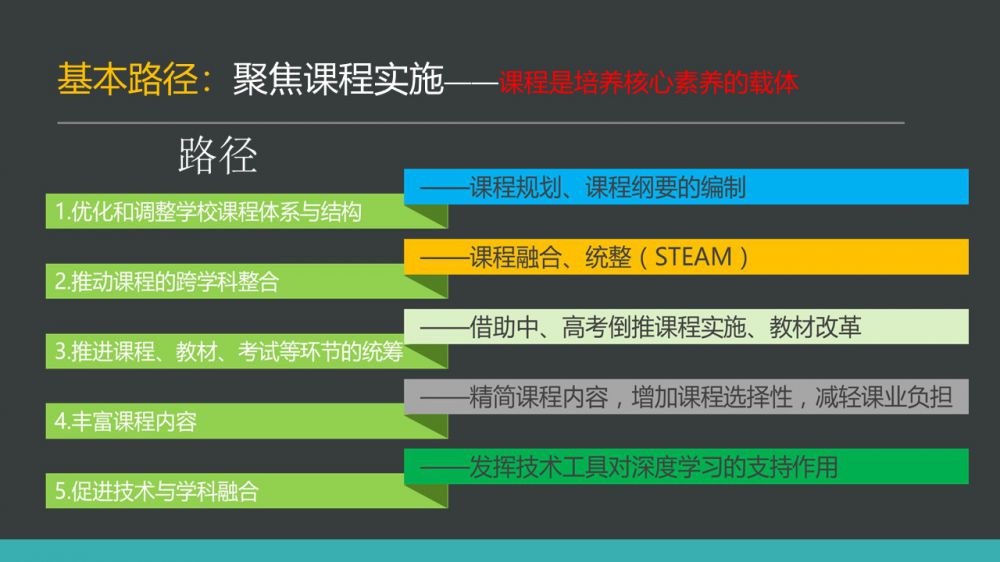 基本路径：聚焦课程实施——课程是培养核心素养的载体

路径

1.优化和调整学校课程体系与结构
——课程规划、课程纲要的编制

2.推动课程的跨学科整合
——课程融合、统整（STEAM）

3.推进课程、教材、考试等环节的统筹
——借助中、高考倒推课程实施、教材改革

4.丰富课程内容
——精简课程内容，增加课程选择性，减轻课业负担

5.促进技术与学科融合
——发挥技术工具对深度学习的支持作用